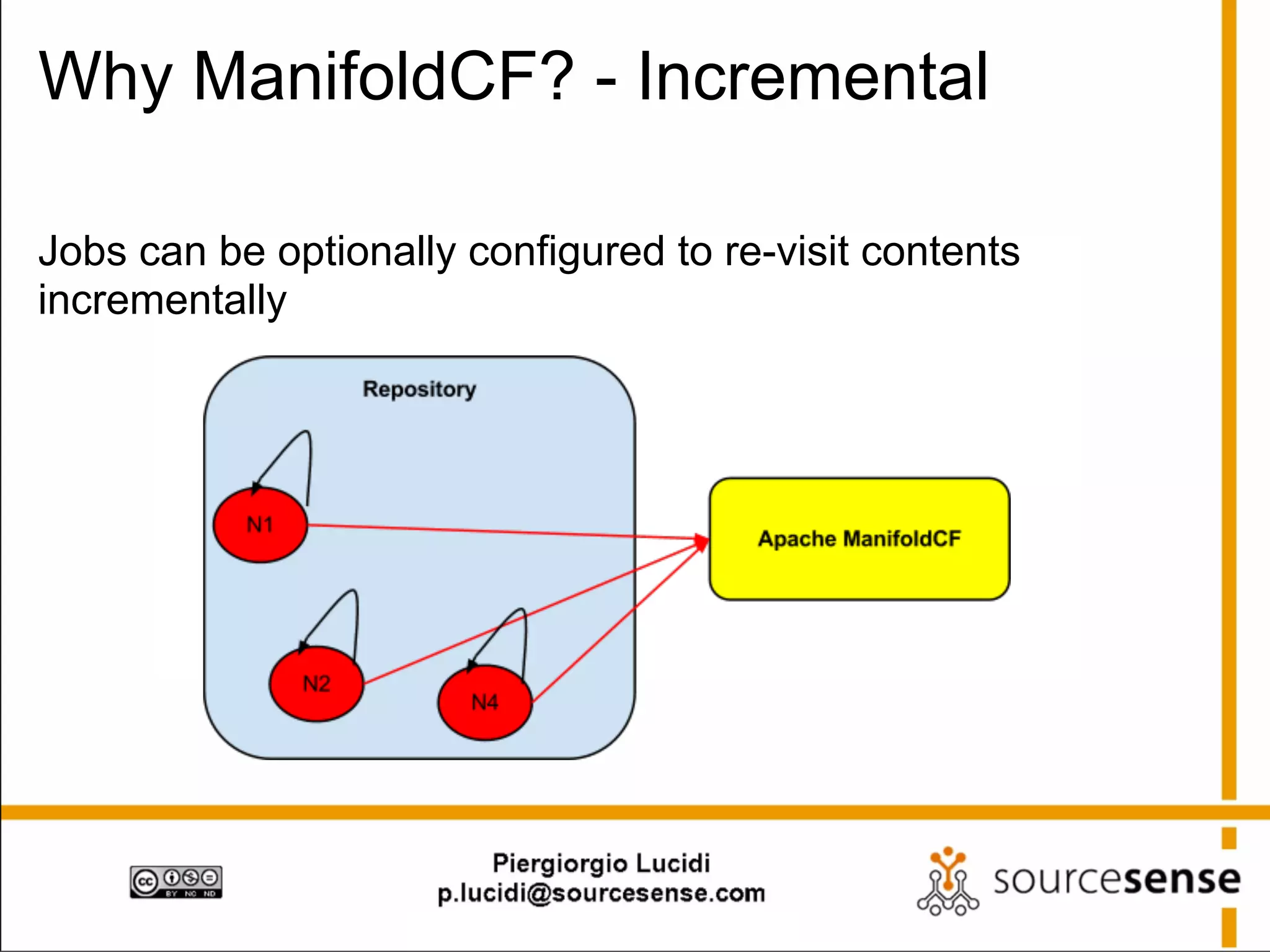 Why ManifoldCF? - Incremental

Jobs can be optionally configured to re-visit contents incrementally

Repository

N1

N2

N4

Apache ManifoldCF

cc BY NC ND

Piergiorgio Lucidi
p.lucidi@sourcesense.com

sourcesense